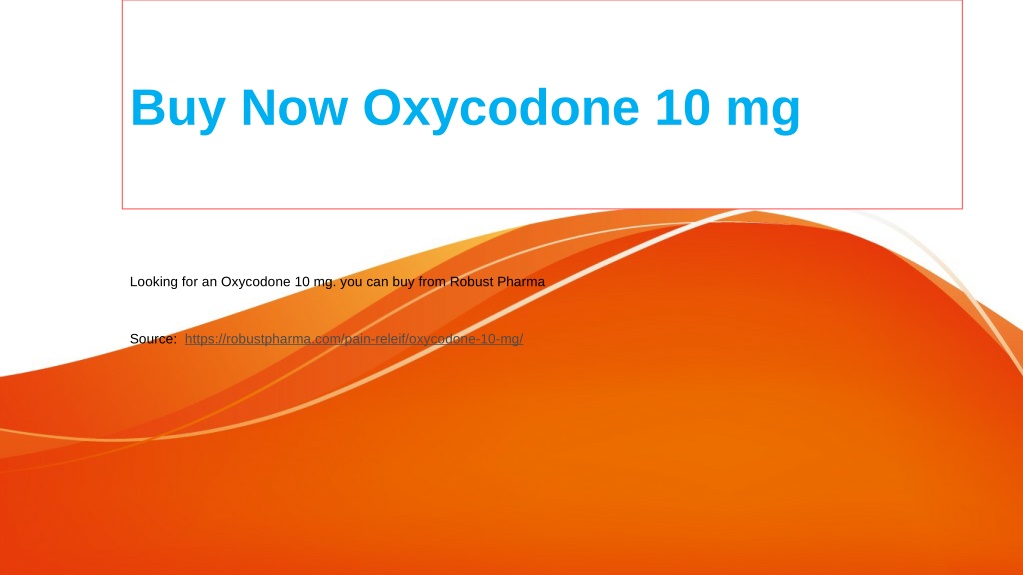 Buy Now Oxycodone 10 mg

Looking for an Oxycodone 10 mg. you can buy from Robust Pharma

Source: https://robustpharma.com/pain-releif/oxycodone-10-mg/